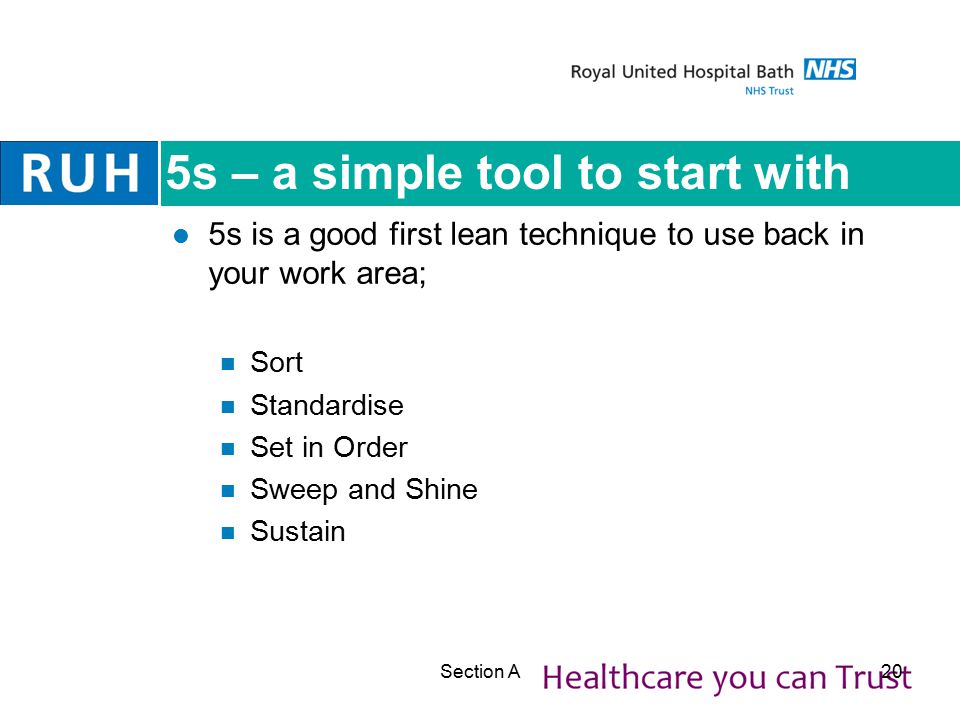 Royal United Hospital Bath NHS
NHS Trust

RUH 5s – a simple tool to start with

5s is a good first lean technique to use back in your work area;

Sort
Standardise
Set in Order
Sweep and Shine
Sustain

Section A Healthcare you can Trust 20